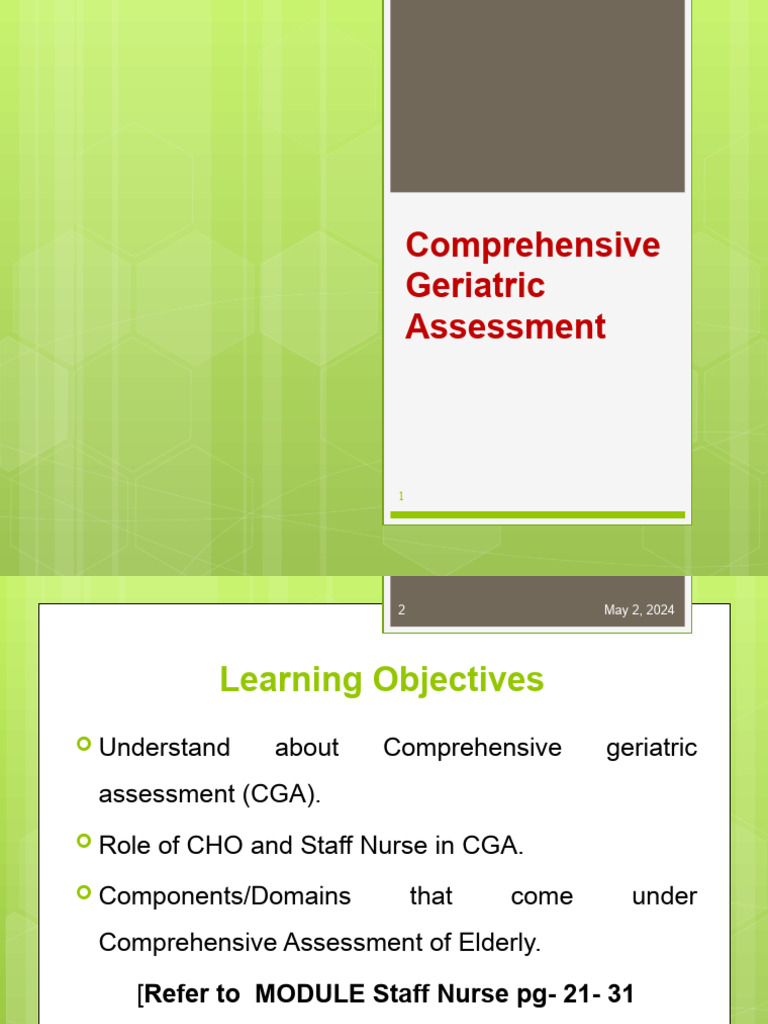 Comprehensive Geriatric Assessment

1

2

May 2, 2024

Learning Objectives

Understand about Comprehensive geriatric assessment (CGA).

Role of CHO and Staff Nurse in CGA.

Components/Domains that come under Comprehensive Assessment of Elderly.

[Refer to MODULE Staff Nurse pg- 21- 31